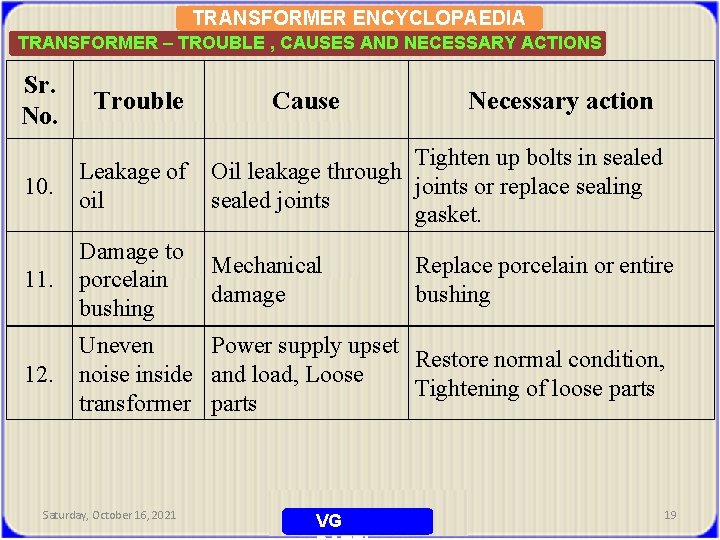 TRANSFORMER ENCYCLOPAEDIA

TRANSFORMER – TROUBLE , CAUSES AND NECESSARY ACTIONS

| Sr. No. | Trouble | Cause | Necessary action |
|---|---|---|---|
| 10. | Leakage of oil | Oil leakage through sealed joints | Tighten up bolts in sealed joints or replace sealing gasket. |
| 11. | Damage to porcelain bushing | Mechanical damage | Replace porcelain or entire bushing |
| 12. | Uneven noise inside transformer | Power supply upset and load, Loose parts | Restore normal condition, Tightening of loose parts |

Saturday, October 16, 2021

VG

19